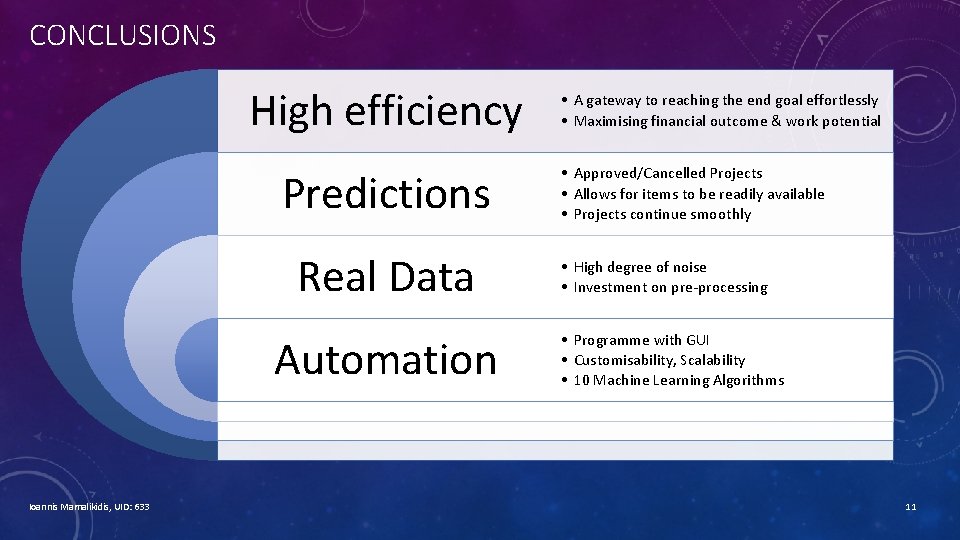 CONCLUSIONS

High efficiency

• A gateway to reaching the end goal effortlessly
• Maximising financial outcome & work potential

Predictions

• Approved/Cancelled Projects
• Allows for items to be readily available
• Projects continue smoothly

Real Data

• High degree of noise
• Investment on pre-processing

Automation

• Programme with GUI
• Customisability, Scalability
• 10 Machine Learning Algorithms

Ioannis Mamalikidis, UID: 633

11